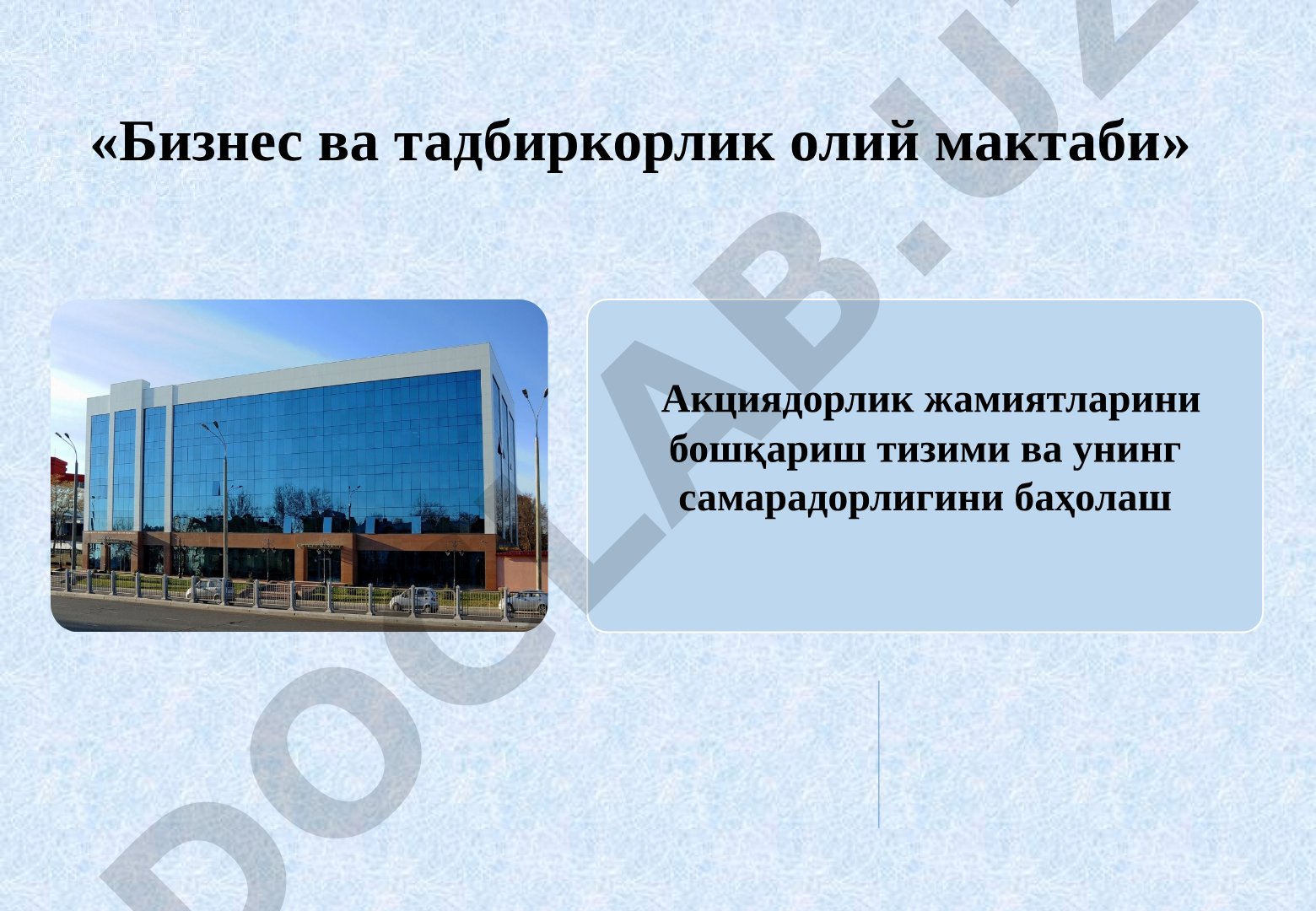 «Бизнес ва тадбиркорлик олий мактаби»

Акциядорлик жамиятларини бошқариш тизими ва унинг самарадорлигини баҳолаш

DOCLAB.UZ